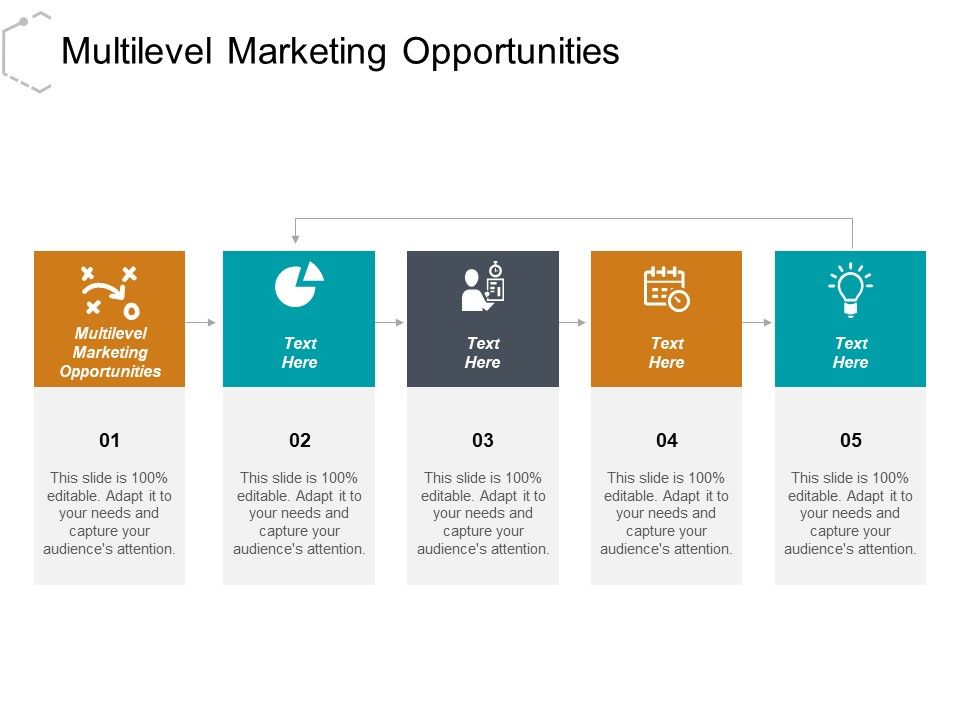 Multilevel Marketing Opportunities

Multilevel Marketing Opportunities

01

This slide is 100% editable. Adapt it to your needs and capture your audience's attention.

Text Here

02

This slide is 100% editable. Adapt it to your needs and capture your audience's attention.

Text Here

03

This slide is 100% editable. Adapt it to your needs and capture your audience's attention.

Text Here

04

This slide is 100% editable. Adapt it to your needs and capture your audience's attention.

Text Here

05

This slide is 100% editable. Adapt it to your needs and capture your audience's attention.